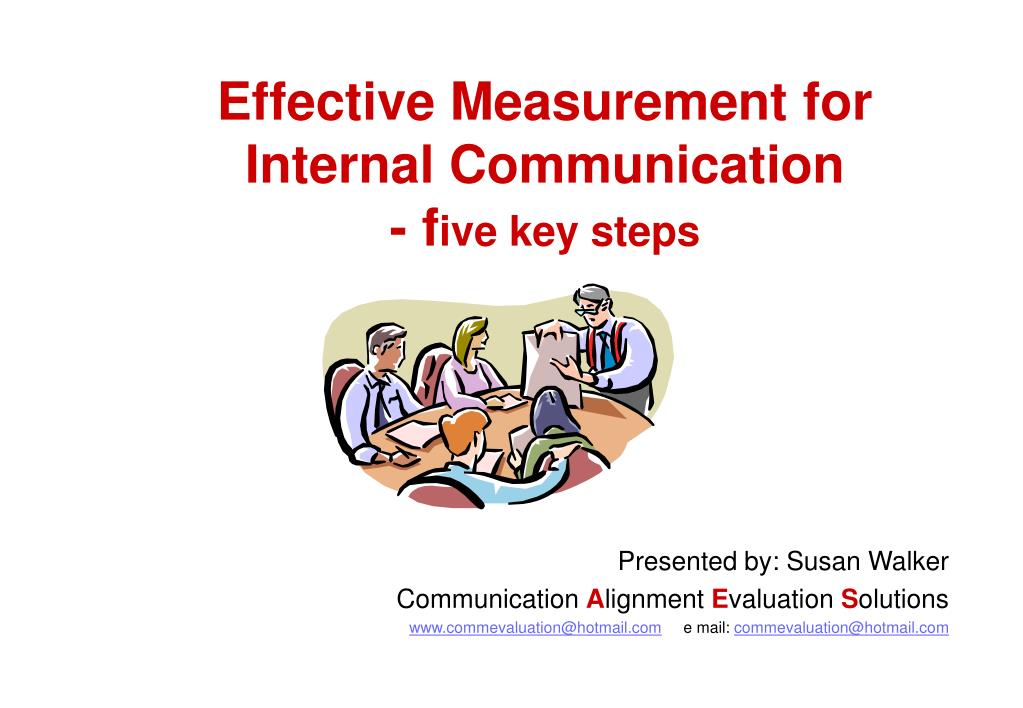 Effective Measurement for Internal Communication
- five key steps

Presented by: Susan Walker
Communication Alignment Evaluation Solutions
www.commevaluation@hotmail.com e mail: commevaluation@hotmail.com